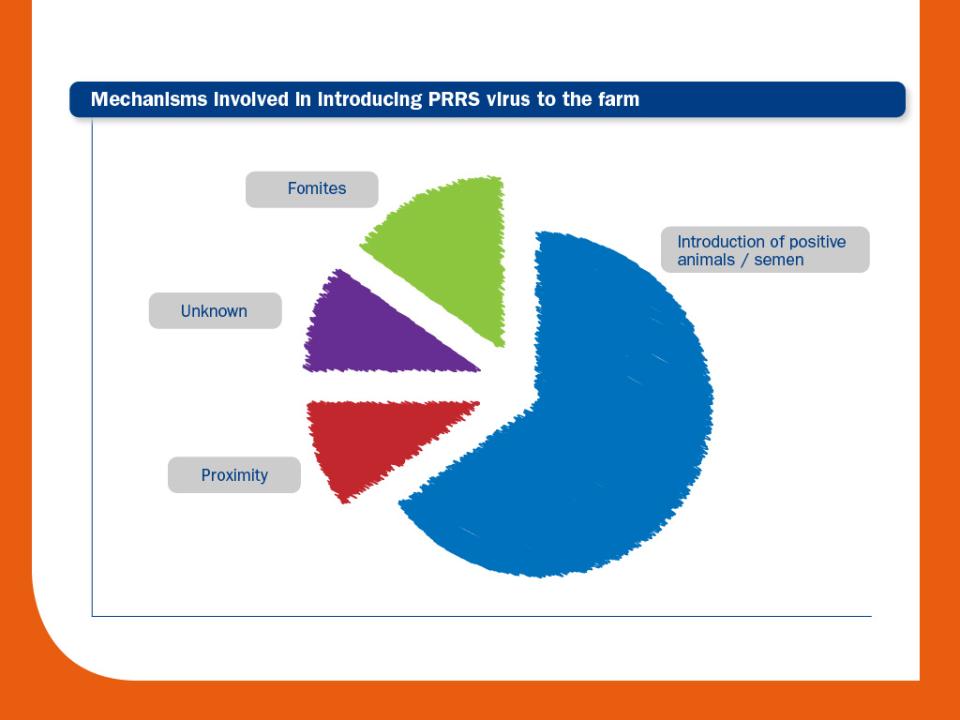 Mechanisms involved in introducing PRRS virus to the farm

Fomites

Introduction of positive animals / semen

Unknown

Proximity